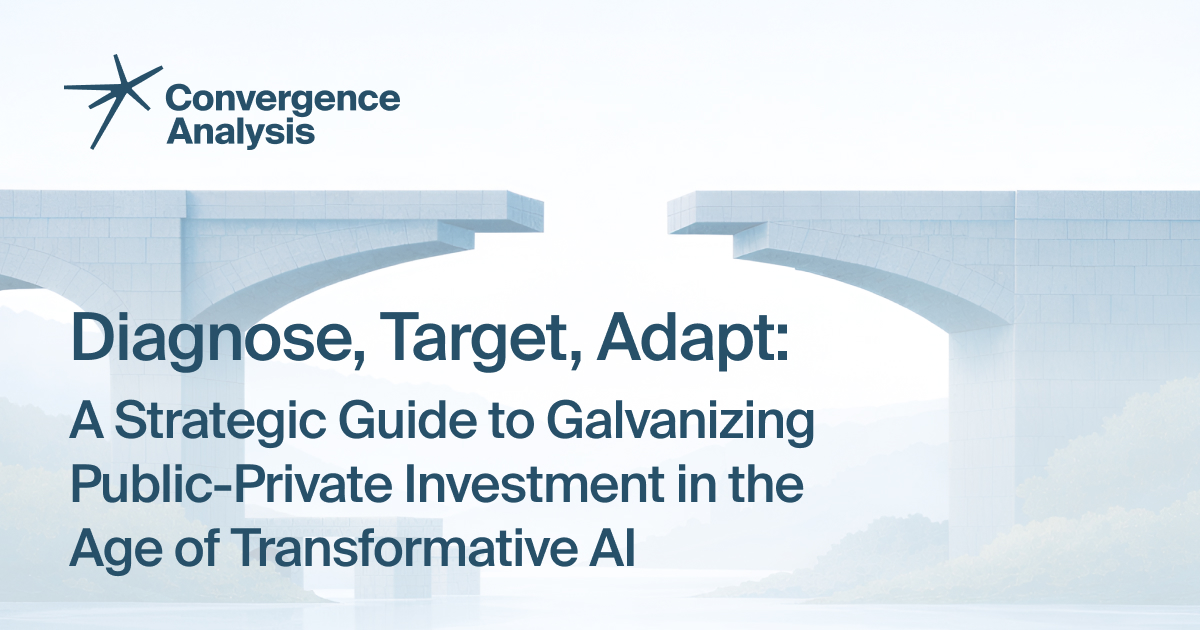 Convergence Analysis

Diagnose, Target, Adapt:

A Strategic Guide to Galvanizing Public-Private Investment in the Age of Transformative AI